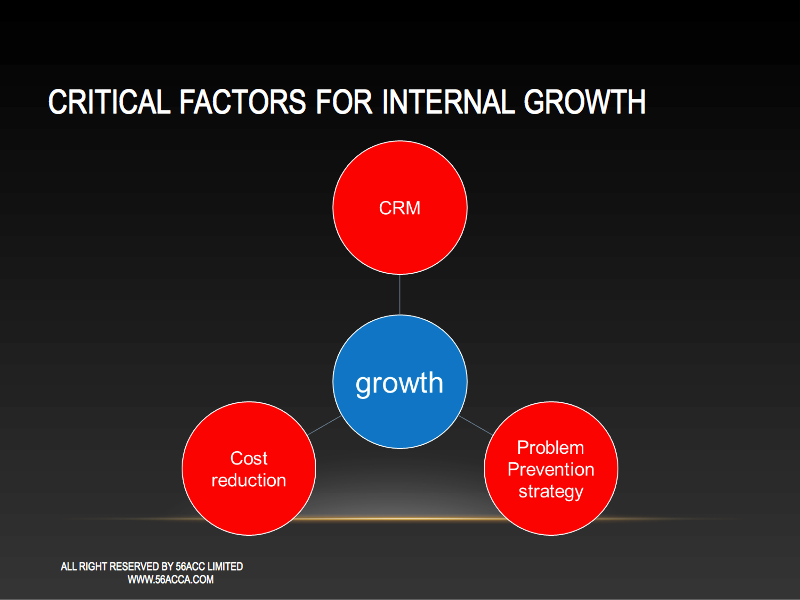 CRITICAL FACTORS FOR INTERNAL GROWTH

CRM

growth

Cost reduction

Problem Prevention strategy

ALL RIGHT RESERVED BY 56ACC LIMITED
WWW.56ACCA.COM